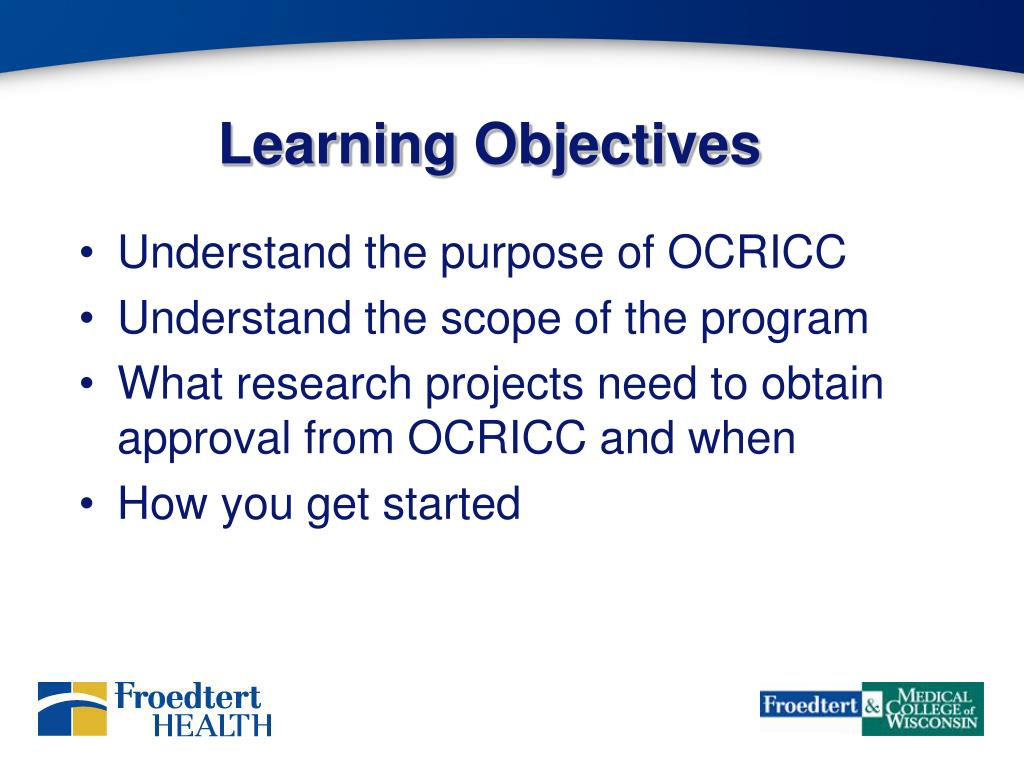 Learning Objectives

• Understand the purpose of OCRICC
• Understand the scope of the program
• What research projects need to obtain approval from OCRICC and when
• How you get started

Froedtert HEALTH

Froedtert & MEDICAL COLLEGE of WISCONSIN